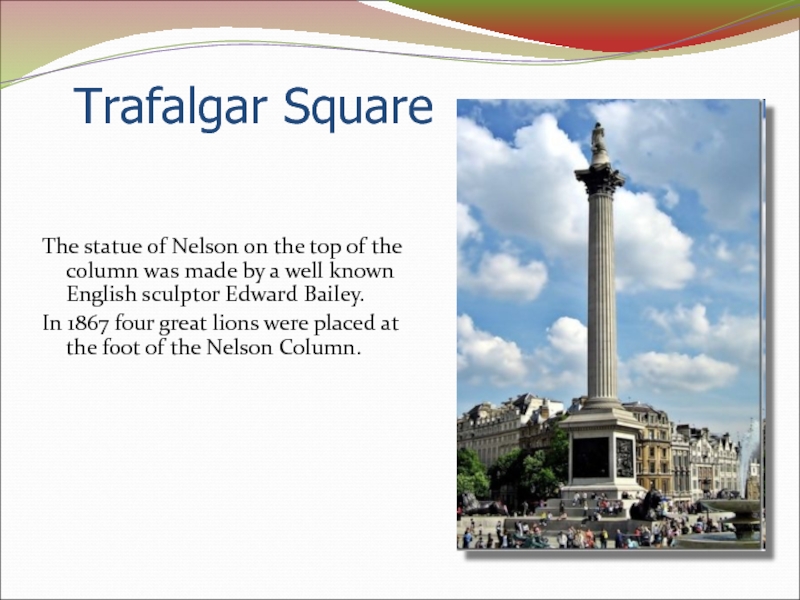 Trafalgar Square

The statue of Nelson on the top of the column was made by a well known English sculptor Edward Bailey.

In 1867 four great lions were placed at the foot of the Nelson Column.